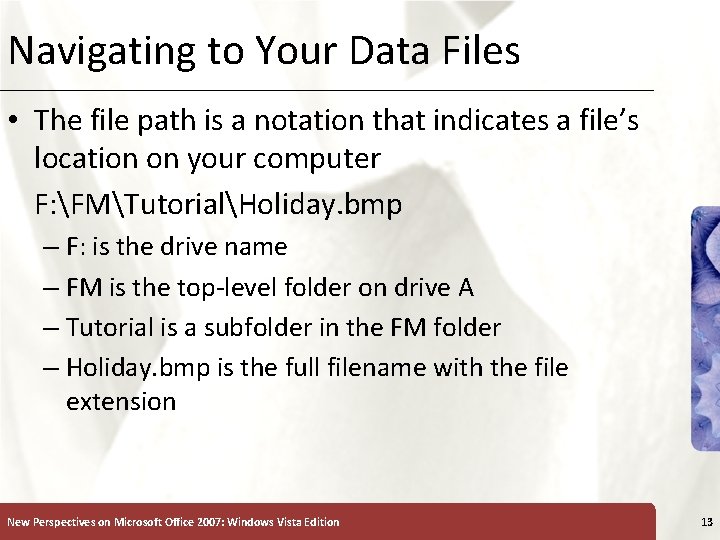 Navigating to Your Data Files

• The file path is a notation that indicates a file's location on your computer

F:\FM\Tutorial\Holiday.bmp

– F: is the drive name

– FM is the top-level folder on drive A

– Tutorial is a subfolder in the FM folder

– Holiday.bmp is the full filename with the file extension

New Perspectives on Microsoft Office 2007: Windows Vista Edition

13